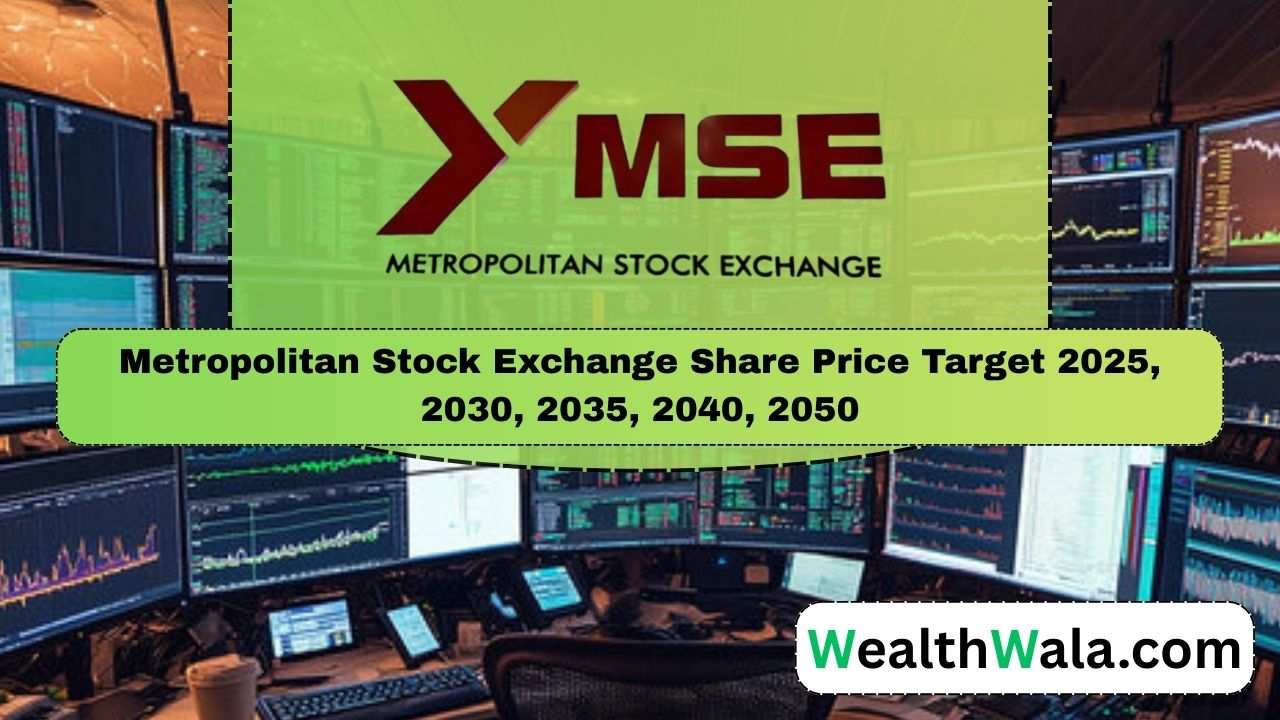 MSE

METROPOLITAN STOCK EXCHANGE

Metropolitan Stock Exchange Share Price Target 2025, 2030, 2035, 2040, 2050

WealthWala.com